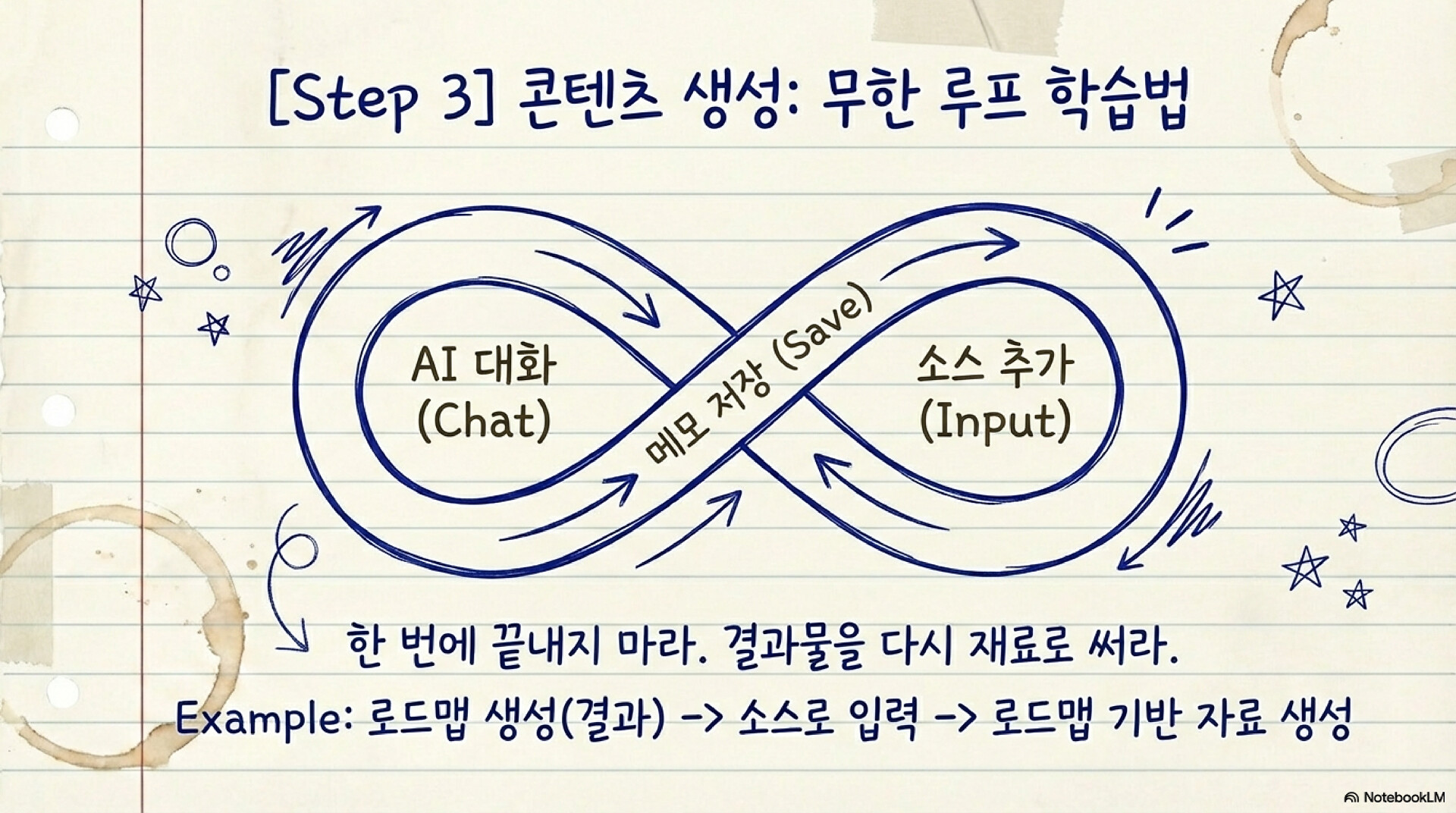 [Step 3] 콘텐츠 생성: 무한 루프 학습법

AI 대화
(Chat)

메모 저장 (Save)

소스 추가
(Input)

한 번에 끝내지 마라. 결과물을 다시 재료로 써라.

Example: 로드맵 생성(결과) -> 소스로 입력 -> 로드맵 기반 자료 생성

NotebookLM